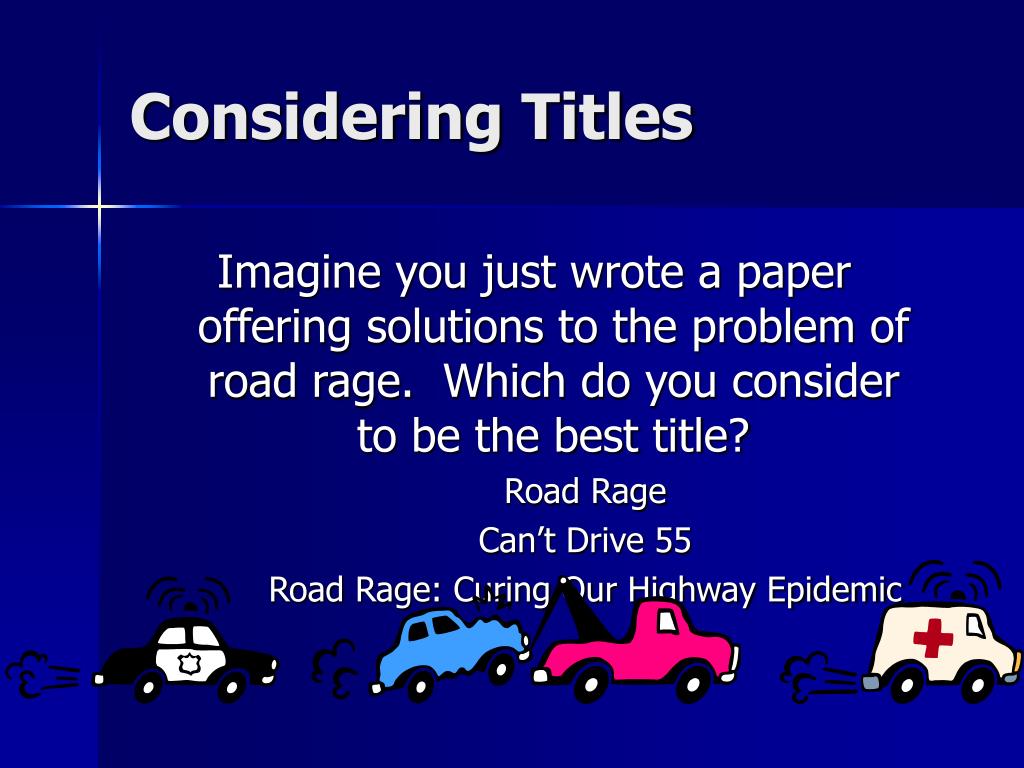 Considering Titles

Imagine you just wrote a paper offering solutions to the problem of road rage. Which do you consider to be the best title?

Road Rage

Can’t Drive 55

Road Rage: Curing Our Highway Epidemic